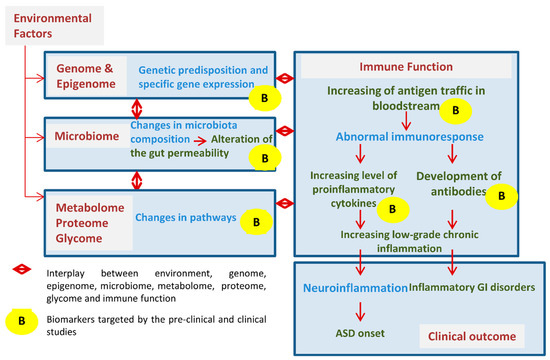 Environmental Factors

Genome & Epigenome

Genetic predisposition and specific gene expression

B

Microbiome

Changes in microbiota composition → Alteration of the gut permeability

B

Metabolome Proteome Glycome

Changes in pathways

B

Immune Function

Increasing of antigen traffic in bloodstream

B

Abnormal immunoresponse

Increasing level of proinflammatory cytokines

B

Development of antibodies

B

Increasing low-grade chronic inflammation

Neuroinflammation

Inflammatory GI disorders

ASD onset

Clinical outcome

Interplay between environment, genome, epigenome, microbiome, metabolome, proteome, glycome and immune function

B

Biomarkers targeted by the pre-clinical and clinical studies